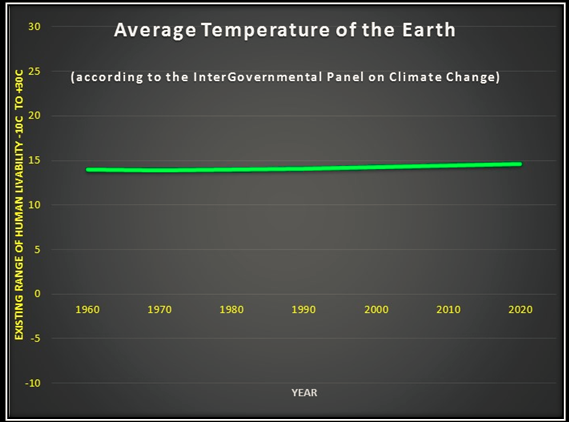 Average Temperature of the Earth

(according to the InterGovernmental Panel on Climate Change)

EXISTING RANGE OF HUMAN LIVABILITY -10C TO +30C

30
25
20
15
10
5
0
-5
-10

1960
1970
1980
1990
2000
2010
2020

YEAR